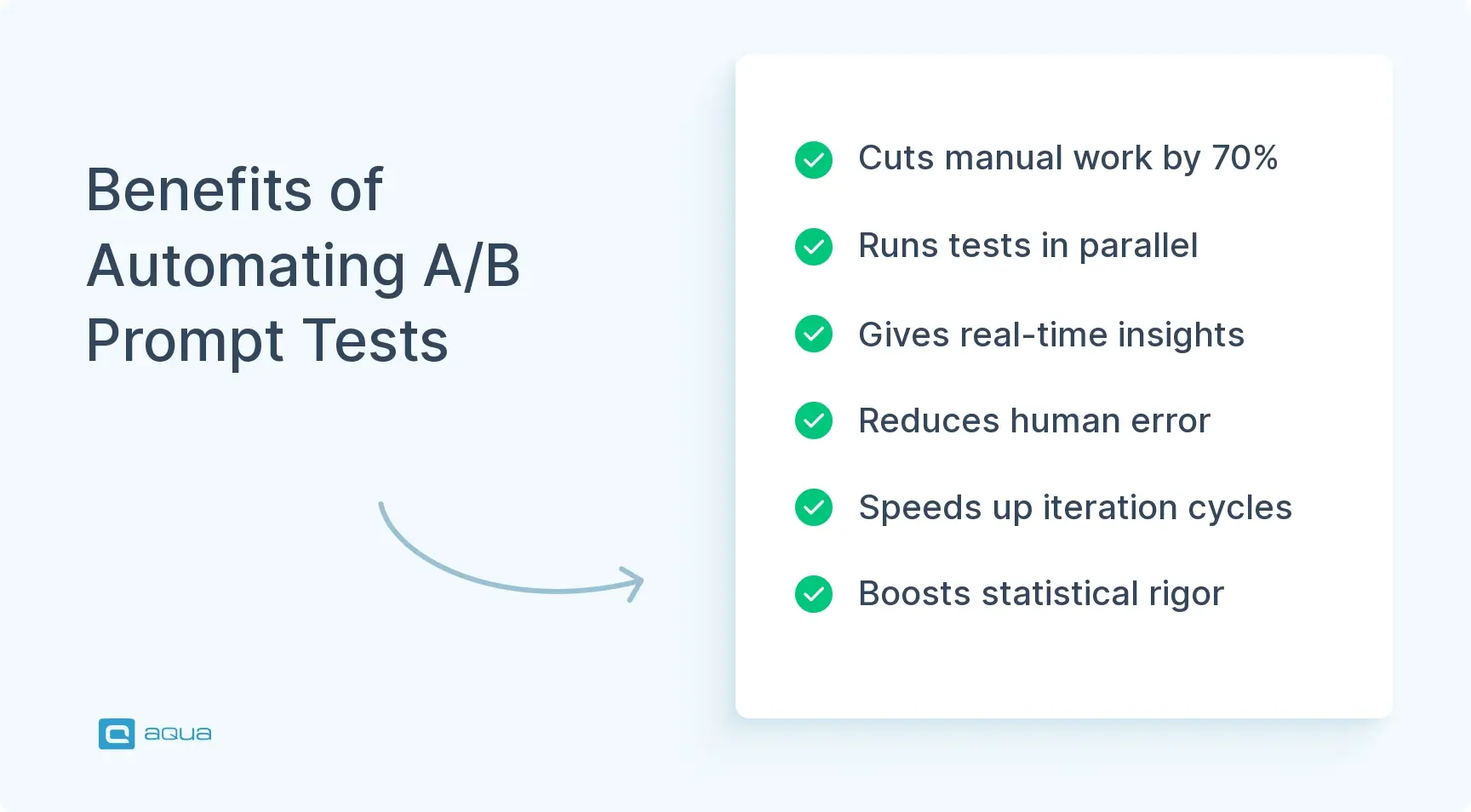 Benefits of Automating A/B Prompt Tests

Cuts manual work by 70%

Runs tests in parallel

Gives real-time insights

Reduces human error

Speeds up iteration cycles

Boosts statistical rigor

aqua